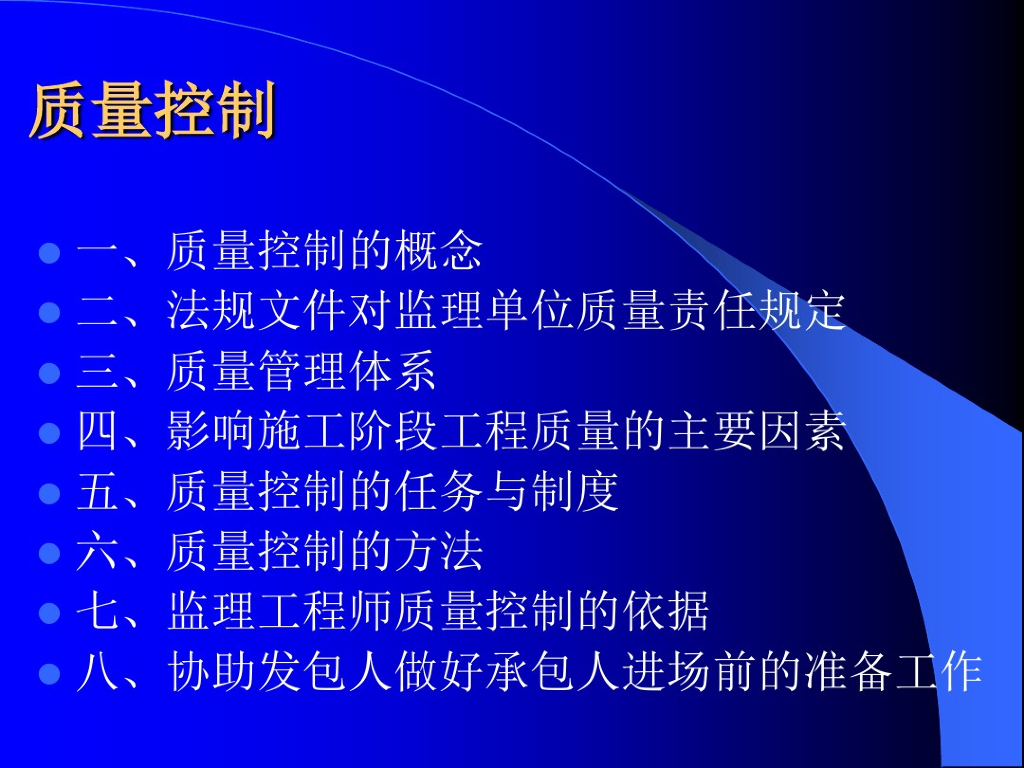 质量控制

- 一、质量控制的概念
- 二、法规文件对监理单位质量责任规定
- 三、质量管理体系
- 四、影响施工阶段工程质量的主要因素
- 五、质量控制的任务与制度
- 六、质量控制的方法
- 七、监理工程师质量控制的依据
- 八、协助发包人做好承包人进场前的准备工作